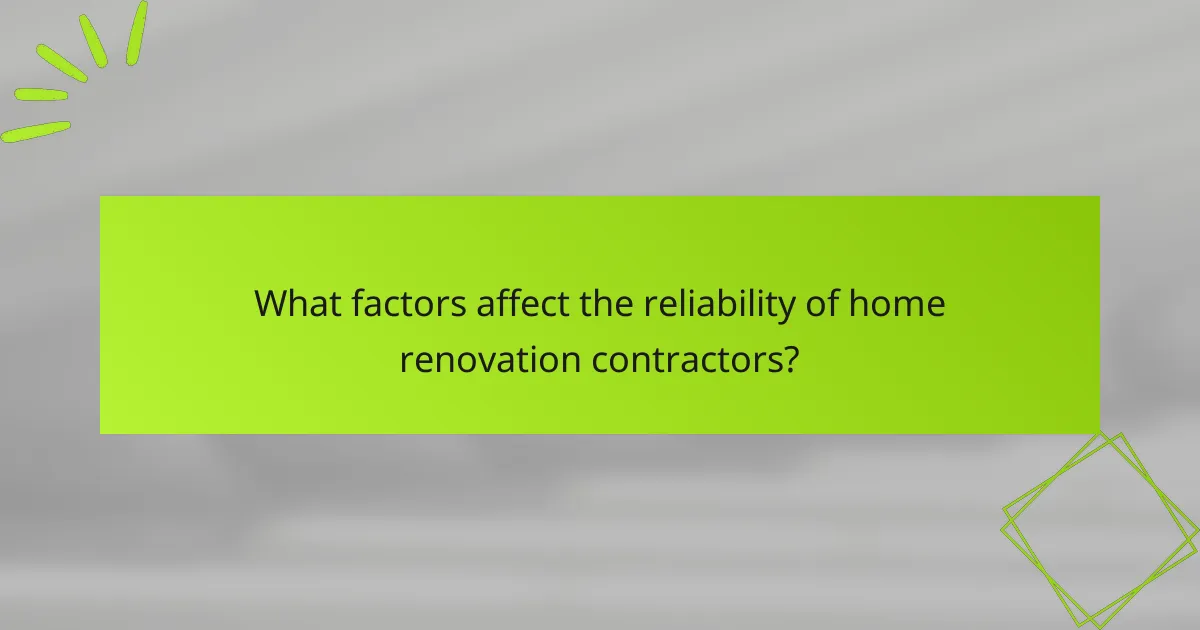 What factors affect the reliability of home renovation contractors?